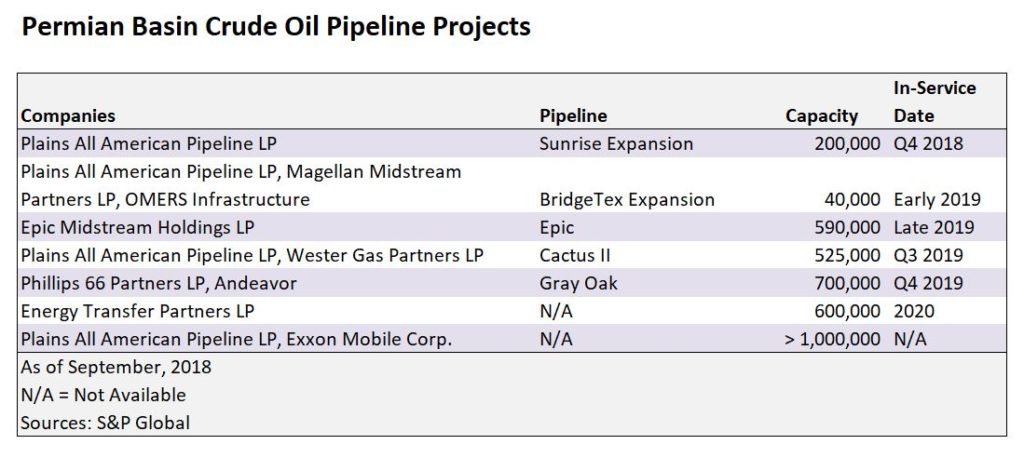 Permian Basin Crude Oil Pipeline Projects

| Companies | Pipeline | Capacity | In-Service Date |
|---|---|---|---|
| Plains All American Pipeline LP | Sunrise Expansion | 200,000 | Q4 2018 |
| Plains All American Pipeline LP, Magellan Midstream Partners LP, OMERS Infrastructure | BridgeTex Expansion | 40,000 | Early 2019 |
| Epic Midstream Holdings LP | Epic | 590,000 | Late 2019 |
| Plains All American Pipeline LP, Wester Gas Partners LP | Cactus II | 525,000 | Q3 2019 |
| Phillips 66 Partners LP, Andeavor | Gray Oak | 700,000 | Q4 2019 |
| Energy Transfer Partners LP | N/A | 600,000 | 2020 |
| Plains All American Pipeline LP, Exxon Mobile Corp. | N/A | > 1,000,000 | N/A |

As of September, 2018
N/A = Not Available
Sources: S&P Global